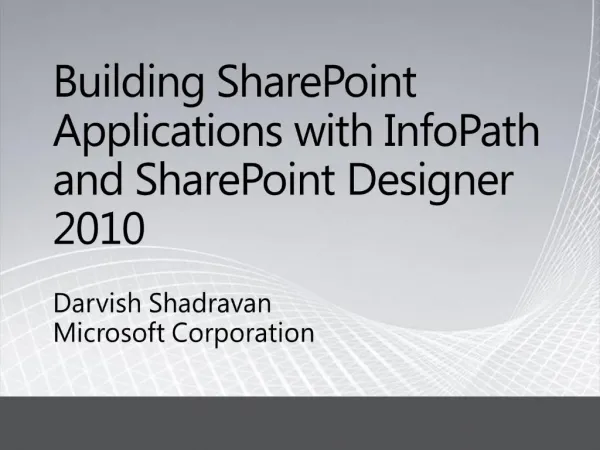 Building SharePoint Applications with InfoPath and SharePoint Designer 2010

Darvish Shadravan
Microsoft Corporation